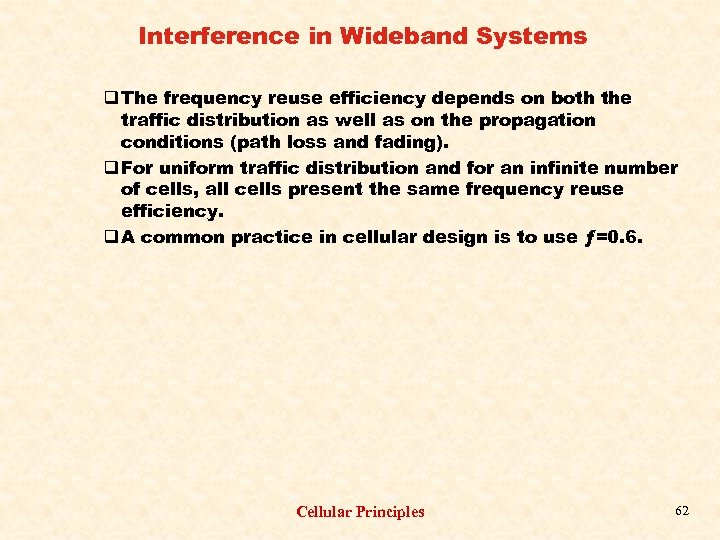 Interference in Wideband Systems

❑ The frequency reuse efficiency depends on both the traffic distribution as well as on the propagation conditions (path loss and fading).

❑ For uniform traffic distribution and for an infinite number of cells, all cells present the same frequency reuse efficiency.

❑ A common practice in cellular design is to use $f$=0.6.

Cellular Principles

62